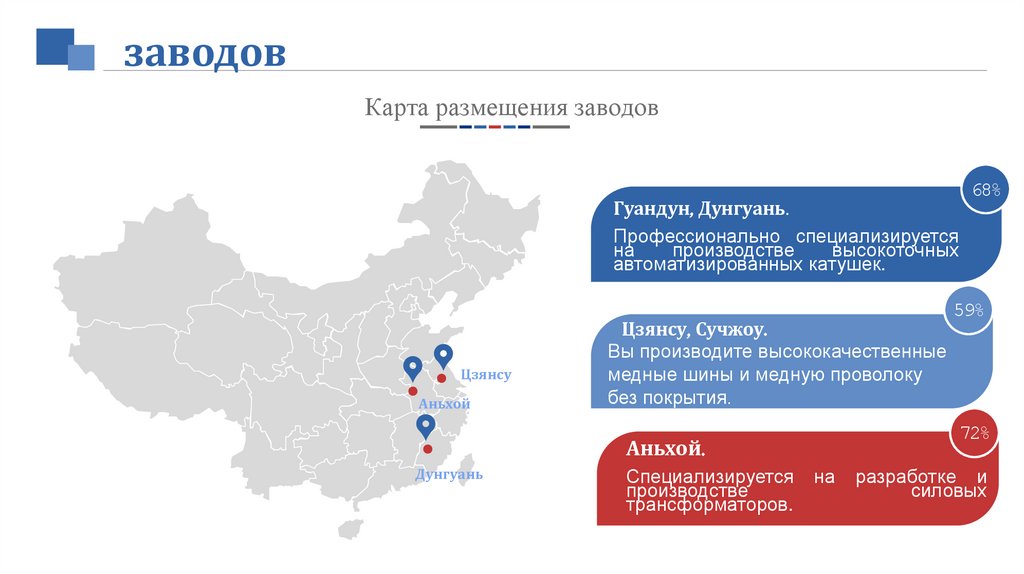 заводов

Карта размещения заводов

Цзянсу

Аньхой

Дунгуань

68%

Гуандун, Дунгуань.

Профессионально специализируется на производстве высокоточных автоматизированных катушек.

59%

Цзянсу, Сучжоу.

Вы производите высококачественные медные шины и медную проволоку без покрытия.

72%

Аньхой.

Специализируется на разработке и производстве силовых трансформаторов.